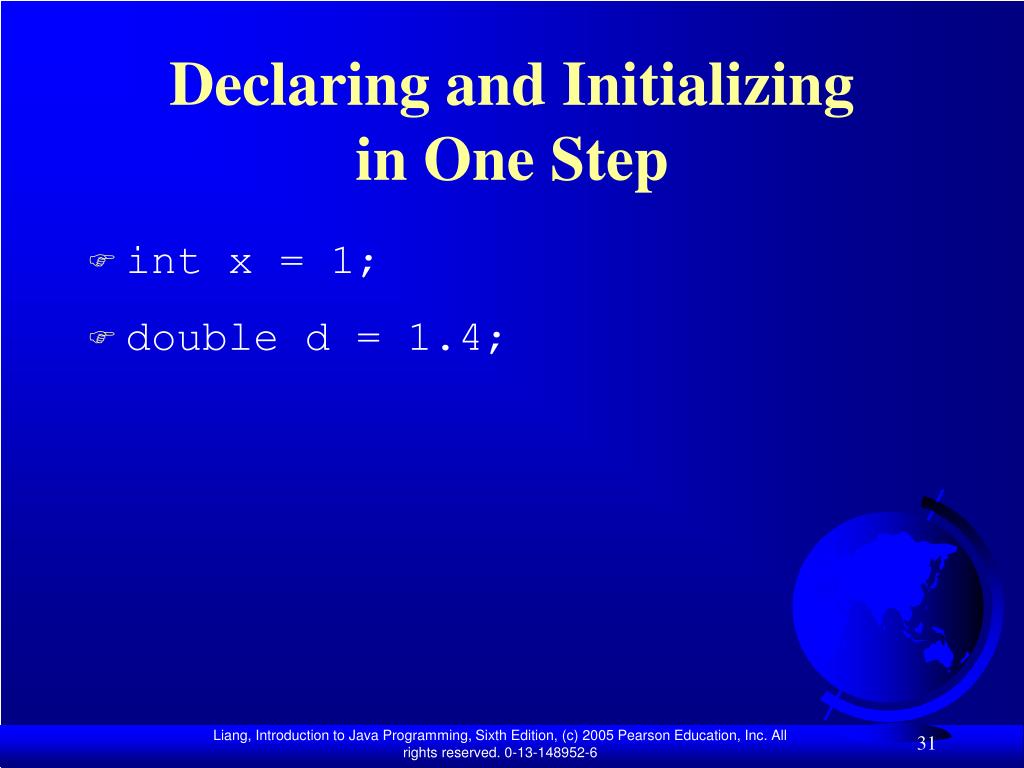 Declaring and Initializing in One Step

int x = 1;

double d = 1.4;

Liang, Introduction to Java Programming, Sixth Edition, (c) 2005 Pearson Education, Inc. All rights reserved. 0-13-148952-6

31